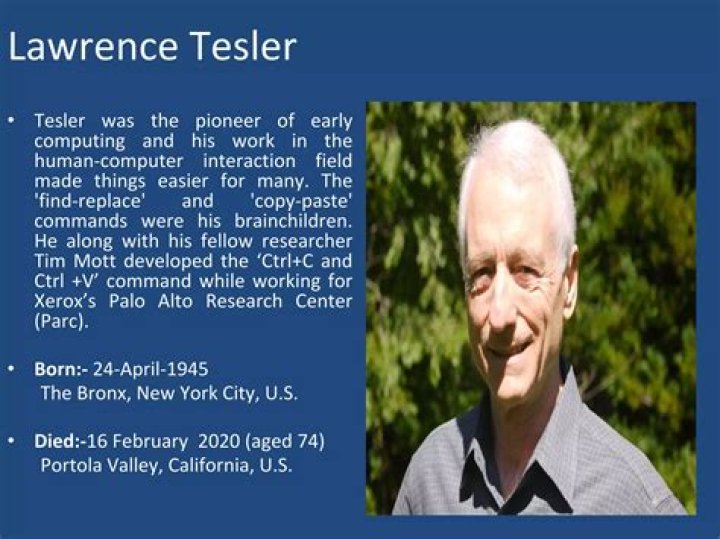 Lawrence Tesler

• Tesler was the pioneer of early computing and his work in the human-computer interaction field made things easier for many. The 'find-replace' and 'copy-paste' commands were his brainchildren. He along with his fellow researcher Tim Mott developed the ‘Ctrl+C and Ctrl +V’ command while working for Xerox’s Palo Alto Research Center (Parc).

• Born:- 24-April-1945
The Bronx, New York City, U.S.

• Died:-16 February 2020 (aged 74)
Portola Valley, California, U.S.